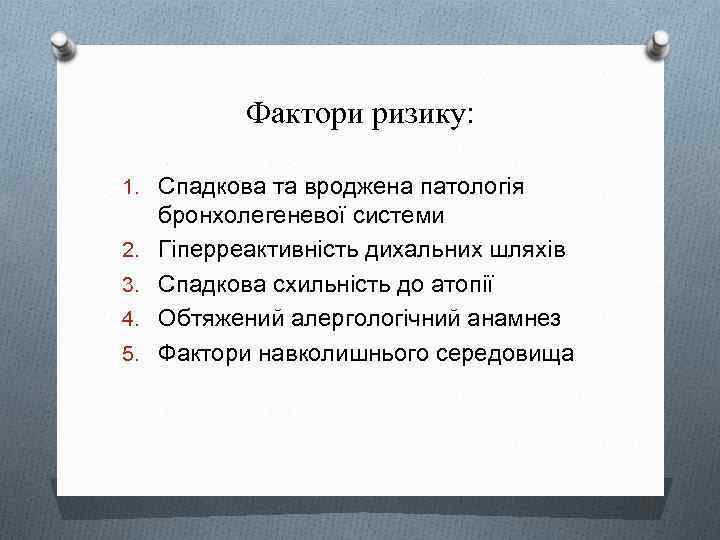 Фактори ризику:

1. Спадкова та вроджена патологія бронхолегеневої системи
2. Гіперреактивність дихальних шляхів
3. Спадкова схильність до атопії
4. Обтяжений алергологічний анамнез
5. Фактори навколишнього середовища